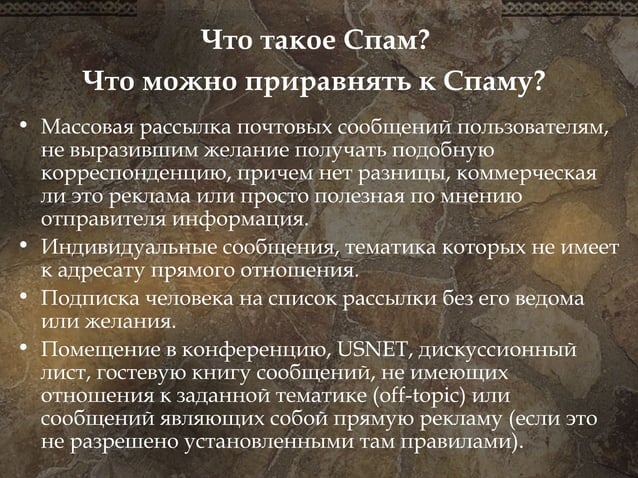 Что такое Спам?

Что можно приравнять к Спаму?

• Массовая рассылка почтовых сообщений пользователям, не выразившим желание получать подобную корреспонденцию, причем нет разницы, коммерческая ли это реклама или просто полезная по мнению отправителя информация.
• Индивидуальные сообщения, тематика которых не имеет к адресату прямого отношения.
• Подписка человека на список рассылки без его ведома или желания.
• Помещение в конференцию, USNET, дискуссионный лист, гостевую книгу сообщений, не имеющих отношения к заданной тематике (off-topic) или сообщений являющих собой прямую рекламу (если это не разрешено установленными там правилами).